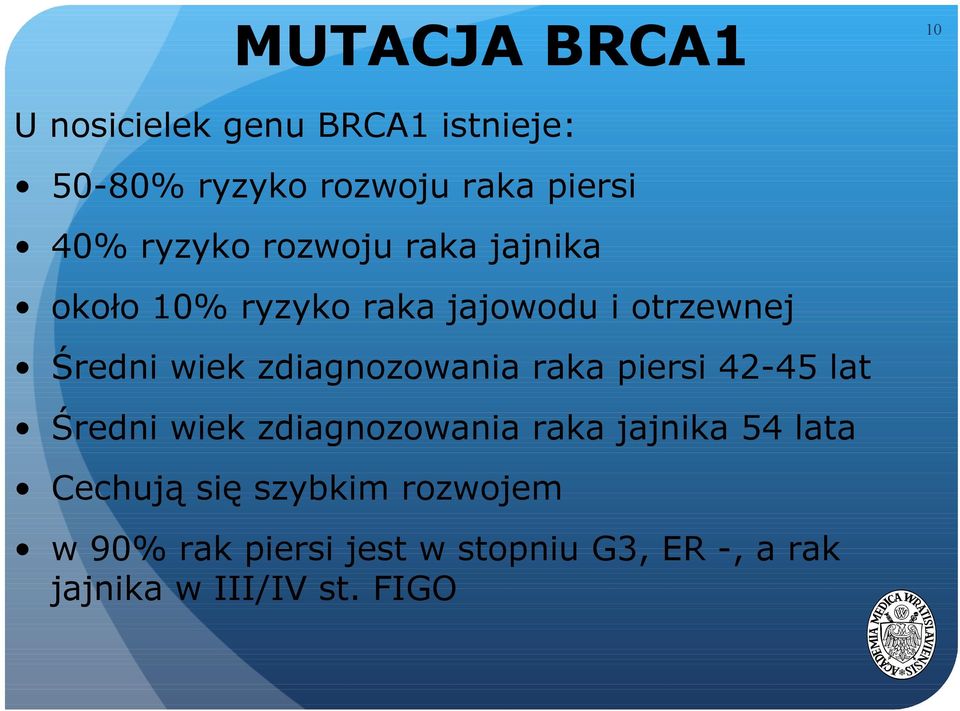 MUTACJA BRCA1

10

U nosicielek genu BRCA1 istnieje:

• 50-80% ryzyko rozwoju raka piersi
• 40% ryzyko rozwoju raka jajnika
• około 10% ryzyko raka jajowodu i otrzewnej
• Średni wiek zdiagnozowania raka piersi 42-45 lat
• Średni wiek zdiagnozowania raka jajnika 54 lata
• Cechują się szybkim rozwojem
• w 90% rak piersi jest w stopniu G3, ER -, a rak jajnika w III/IV st. FIGO

ACADEMIA MEDICA WRATISLAVIENSIS